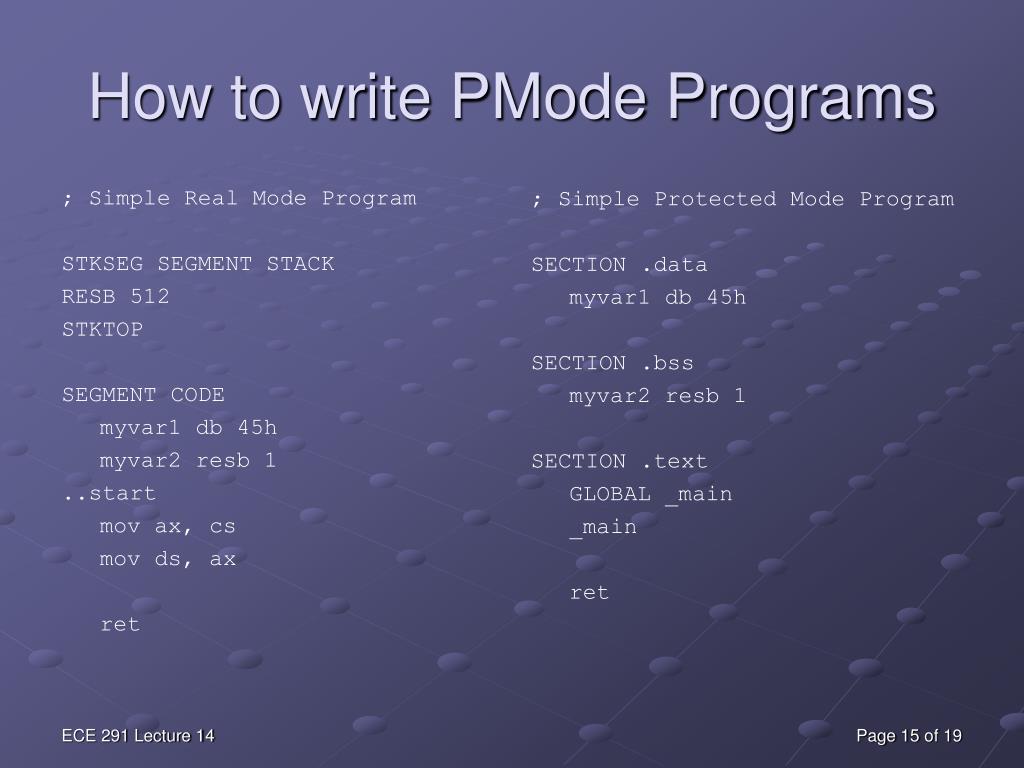 How to write PMode Programs

; Simple Real Mode Program

STKSEG SEGMENT STACK
RESB 512
STKTOP

SEGMENT CODE
myvar1 db 45h
myvar2 resb 1
..start
mov ax, cs
mov ds, ax

ret

; Simple Protected Mode Program

SECTION .data
myvar1 db 45h

SECTION .bss
myvar2 resb 1

SECTION .text
GLOBAL _main
_main

ret

ECE 291 Lecture 14

Page 15 of 19